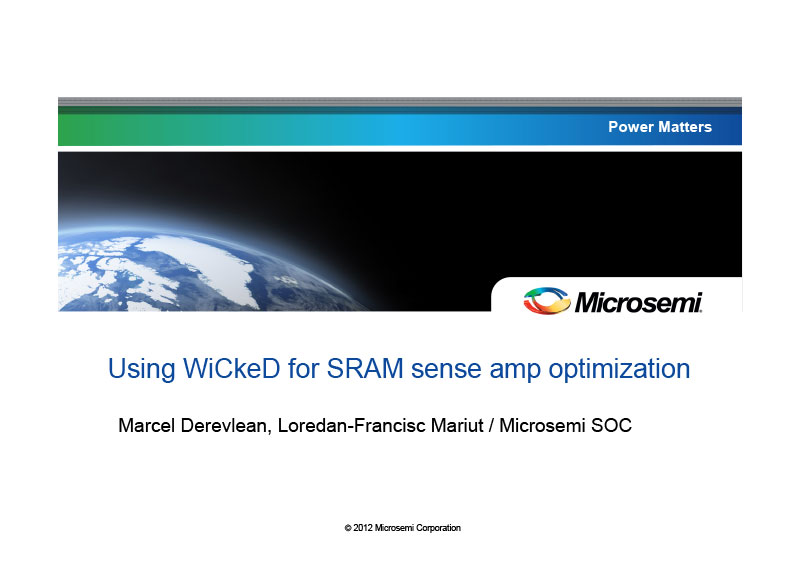 Power Matters

Microsemi.

Using WiCkeD for SRAM sense amp optimization

Marcel Derevlean, Loredan-Francisc Mariut / Microsemi SOC

© 2012 Microsemi Corporation